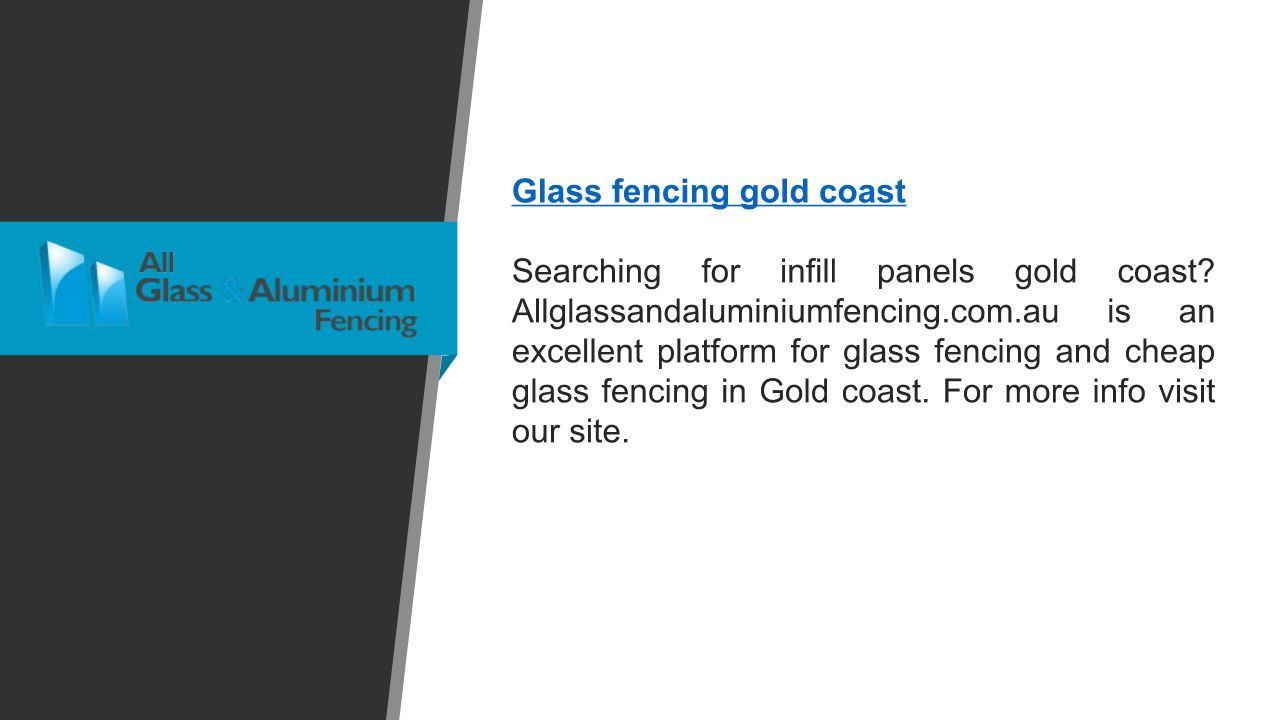 All Glass & Aluminium Fencing

Glass fencing gold coast

Searching for infill panels gold coast? Allglassandaluminiumfencing.com.au is an excellent platform for glass fencing and cheap glass fencing in Gold coast. For more info visit our site.